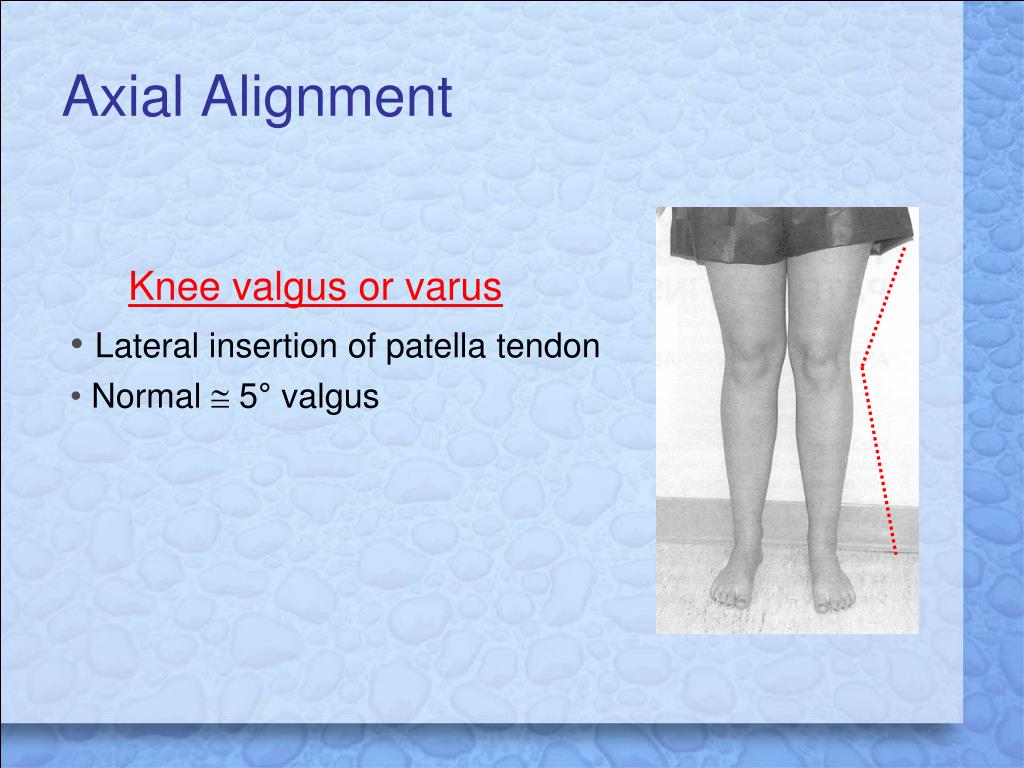 Axial Alignment

Knee valgus or varus

• Lateral insertion of patella tendon
• Normal $\cong$ 5° valgus